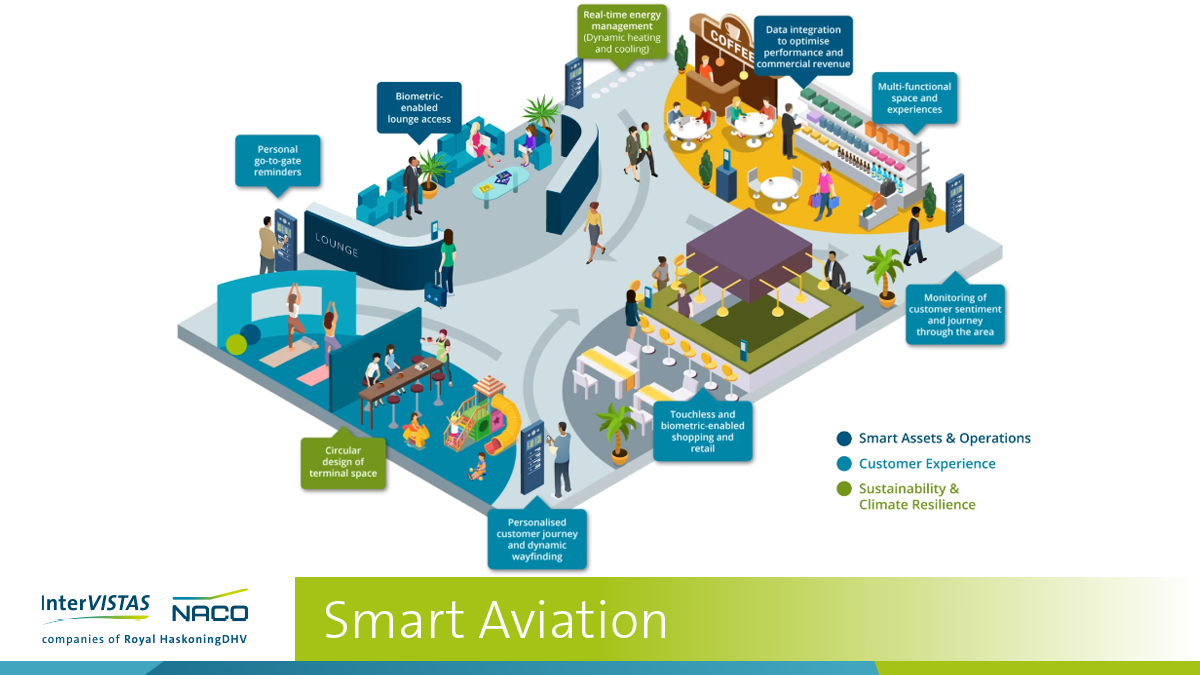 Real-time energy management (Dynamic heating and cooling)

COFFEE

Data integration to optimise performance and commercial revenue

Multi-functional space and experiences

Biometric-enabled lounge access

Personal go-to-gate reminders

LOUNGE

Monitoring of customer sentiment and journey through the area

Touchless and biometric-enabled shopping and retail

Circular design of terminal space

Personalised customer journey and dynamic wayfinding

Smart Assets & Operations

Customer Experience

Sustainability & Climate Resilience

InterVISTAS NACO

companies of Royal HaskoningDHV

Smart Aviation